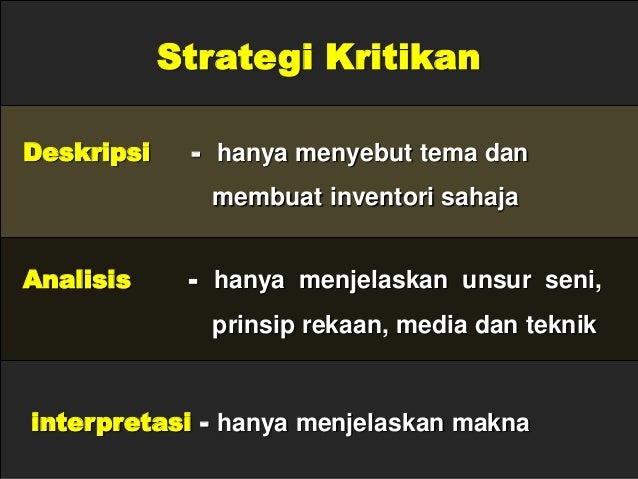 Strategi Kritikan

Deskripsi - hanya menyebut tema dan membuat inventori sahaja

Analisis - hanya menjelaskan unsur seni, prinsip rekaan, media dan teknik

interpretasi - hanya menjelaskan makna